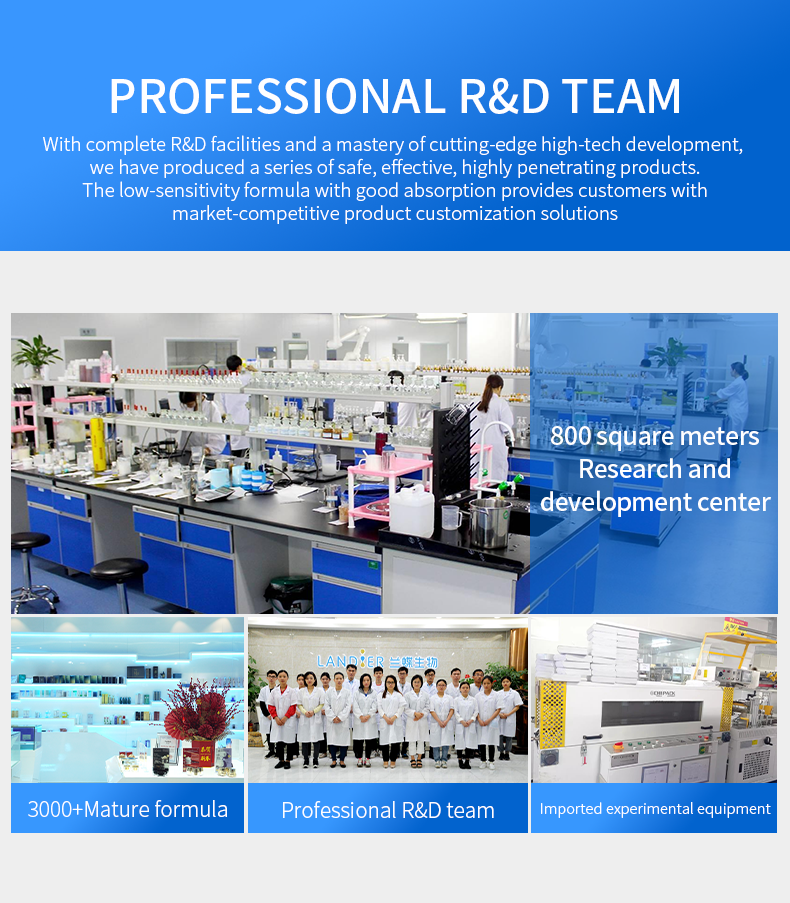 PROFESSIONAL R&D TEAM

With complete R&D facilities and a mastery of cutting-edge high-tech development, we have produced a series of safe, effective, highly penetrating products. The low-sensitivity formula with good absorption provides customers with market-competitive product customization solutions

800 square meters Research and development center

LANDIER 兰蝶生物

3000+Mature formula

Professional R&D team

Imported experimental equipment